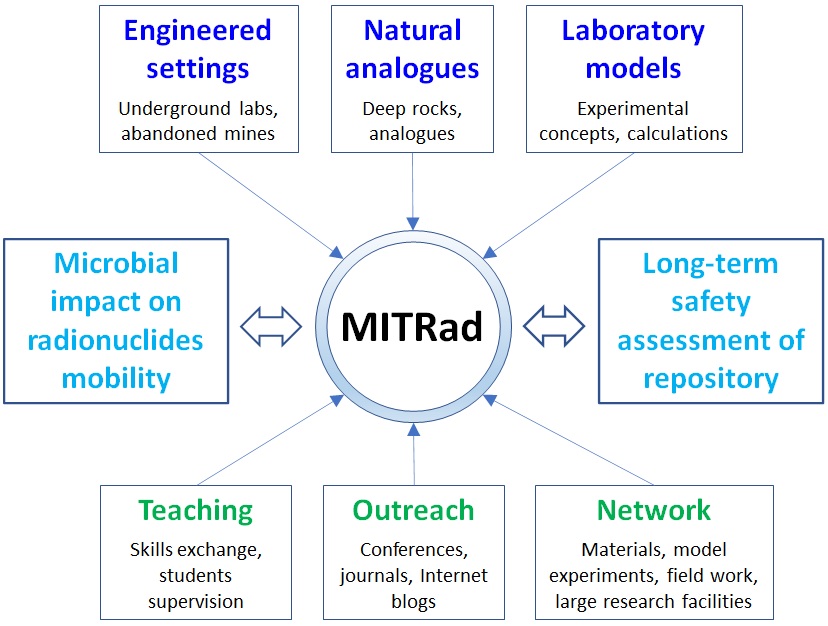 Engineered settings
Underground labs, abandoned mines

Natural analogues
Deep rocks, analogues

Laboratory models
Experimental concepts, calculations

Microbial impact on radionuclides mobility

MITRad

Long-term safety assessment of repository

Teaching
Skills exchange, students supervision

Outreach
Conferences, journals, Internet blogs

Network
Materials, model experiments, field work, large research facilities